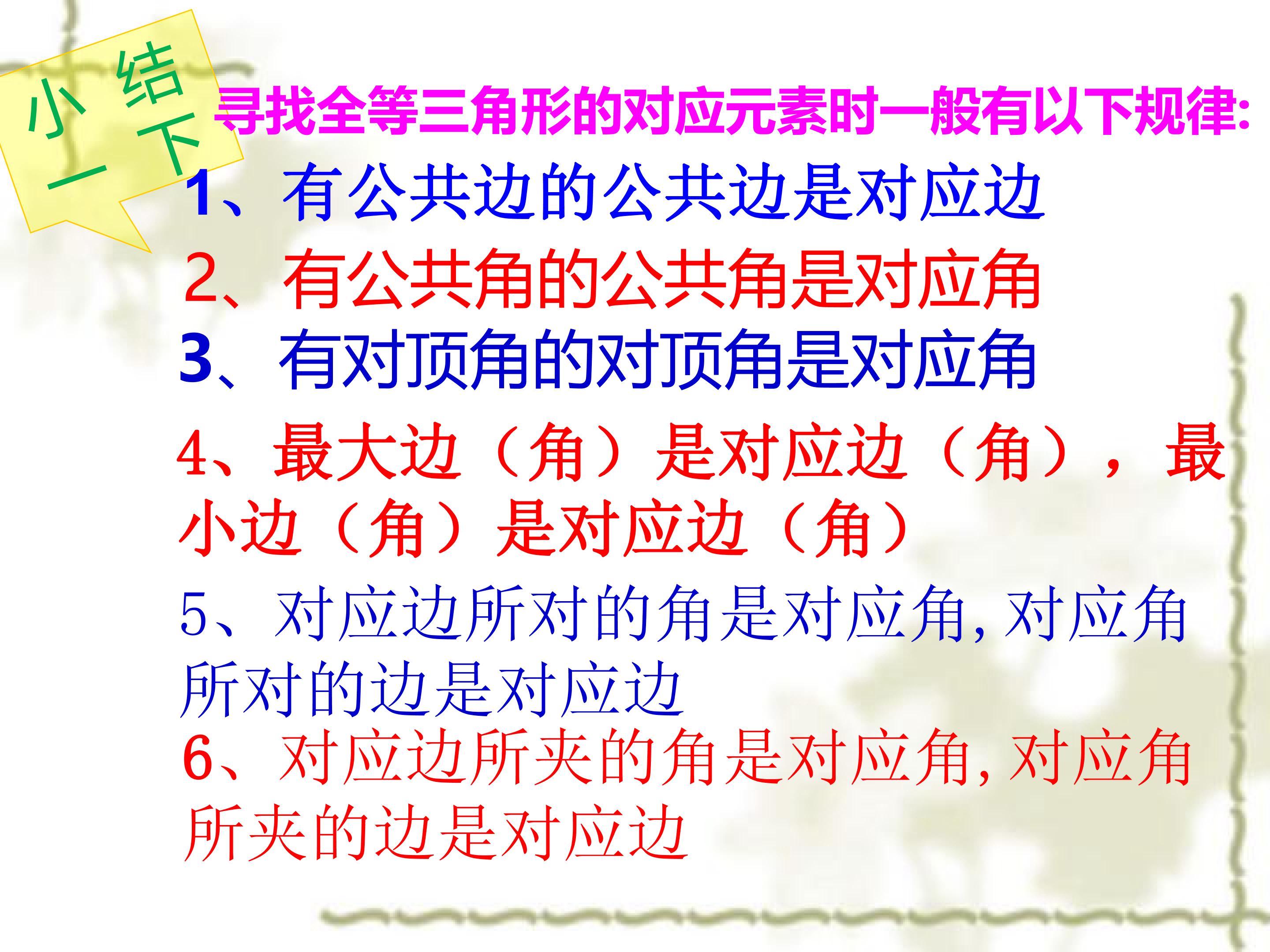 小结一下

寻找全等三角形的对应元素时一般有以下规律:

1、有公共边的公共边是对应边

2、有公共角的公共角是对应角

3、有对顶角的对顶角是对应角

4、最大边（角）是对应边（角），最小边（角）是对应边（角）

5、对应边所对的角是对应角,对应角所对的边是对应边

6、对应边所夹的角是对应角,对应角所夹的边是对应边